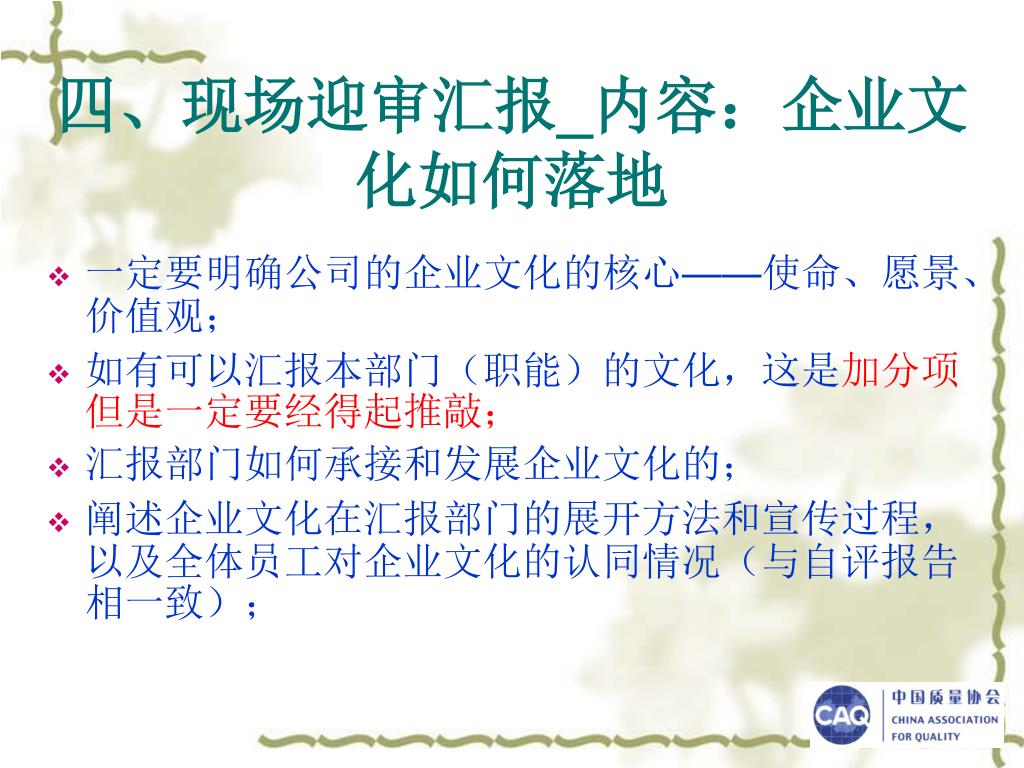 四、现场迎审汇报_内容：企业文化如何落地

❖ 一定要明确公司的企业文化的核心——使命、愿景、价值观；
❖ 如有可以汇报本部门（职能）的文化，这是加分项但是一定要经得起推敲；
❖ 汇报部门如何承接和发展企业文化的；
❖ 阐述企业文化在汇报部门的展开方法和宣传过程，以及全体员工对企业文化的认同情况（与自评报告相一致）；

CAQ 中国质量协会 CHINA ASSOCIATION FOR QUALITY